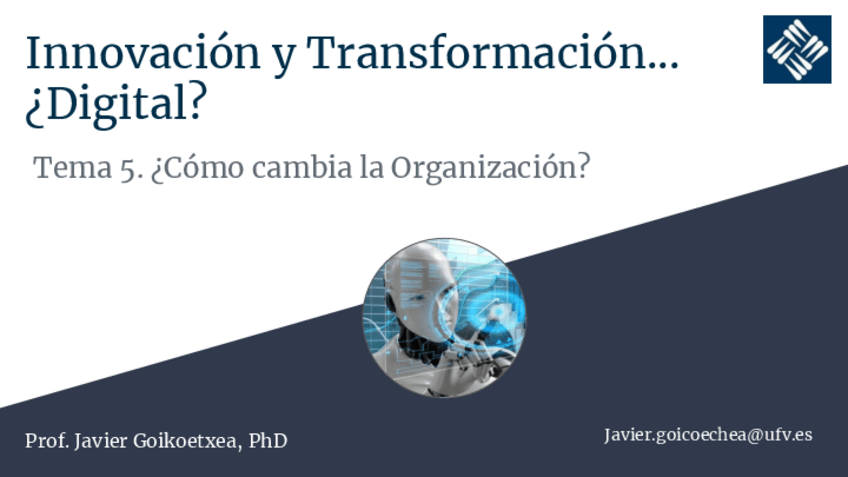 Innovación y Transformación… ¿Digital?

Tema 5. ¿Cómo cambia la Organización?

Prof. Javier Goikoetxea, PhD

Javier.goicoechea@ufv.es